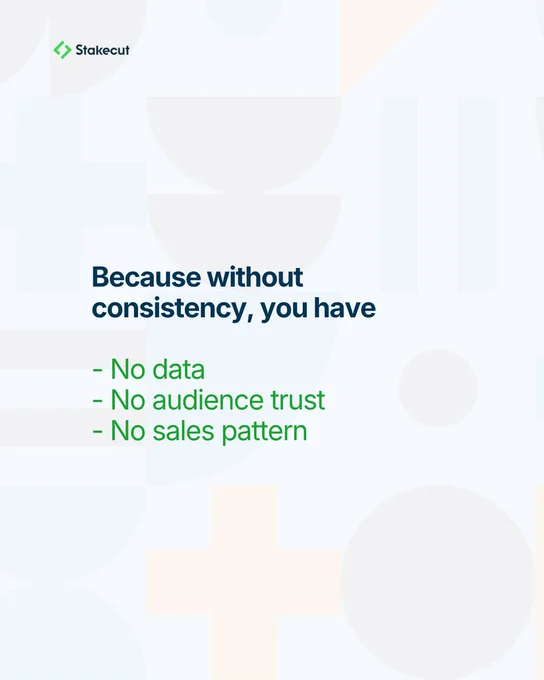 Stakecut

Because without consistency, you have

- No data
- No audience trust
- No sales pattern